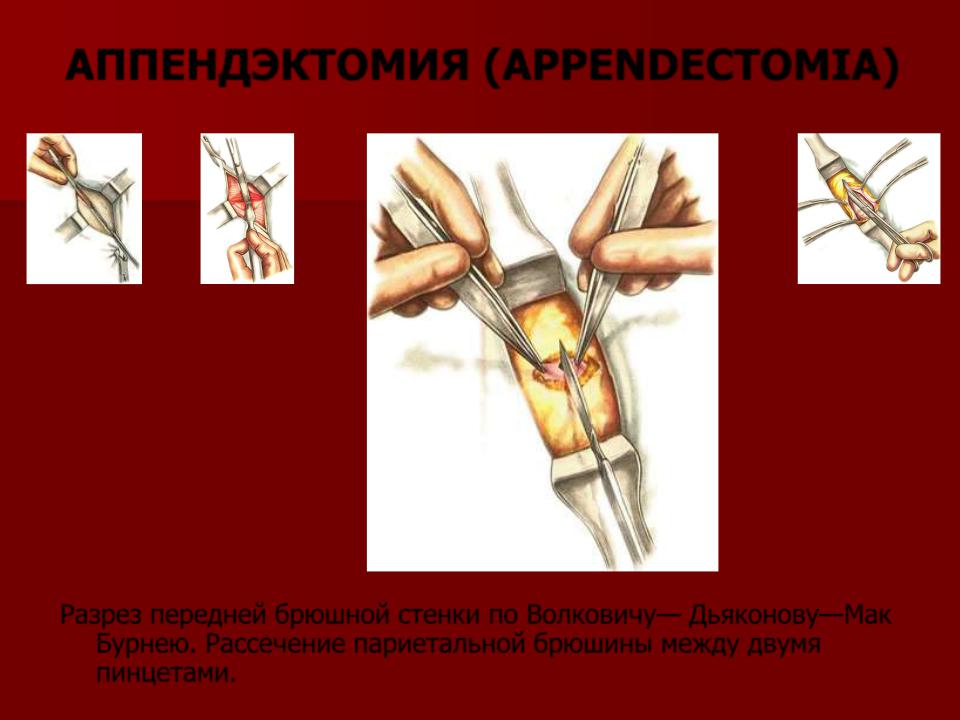 АППЕНДЭКТОМИЯ (APPENDECTOMIA)

Разрез передней брюшной стенки по Волковичу— Дьяконову—Мак Бурнею. Рассечение париетальной брюшины между двумя пинцетами.